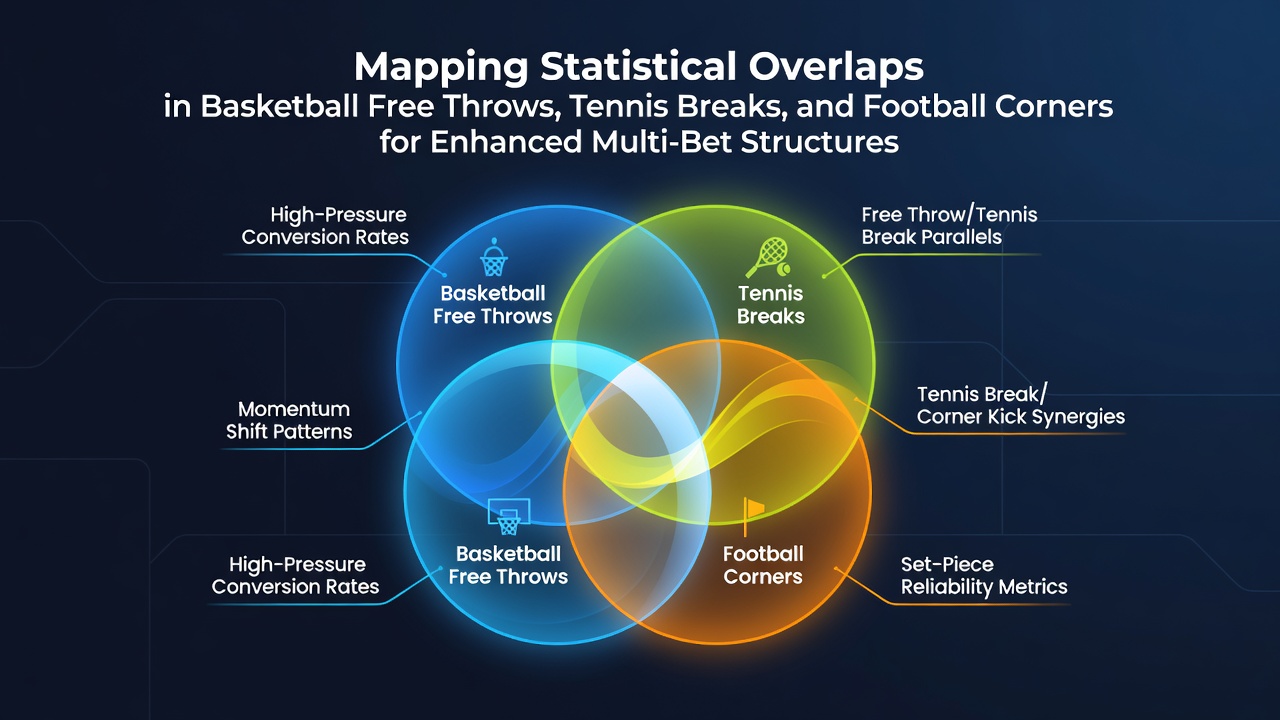 Mapping Statistical Overlaps
in Basketball Free Throws, Tennis Breaks, and Football Corners
for Enhanced Multi-Bet Structures

High-Pressure
Conversion Rates

Basketball
Free Throws

Tennis
Breaks

Free Throw/Tennis
Break Parallels

Momentum
Shift Patterns

Tennis Break/
Corner Kick Synergies

High-Pressure
Conversion Rates

Basketball
Free Throws

Football
Corners

Set-Piece
Reliability Metrics